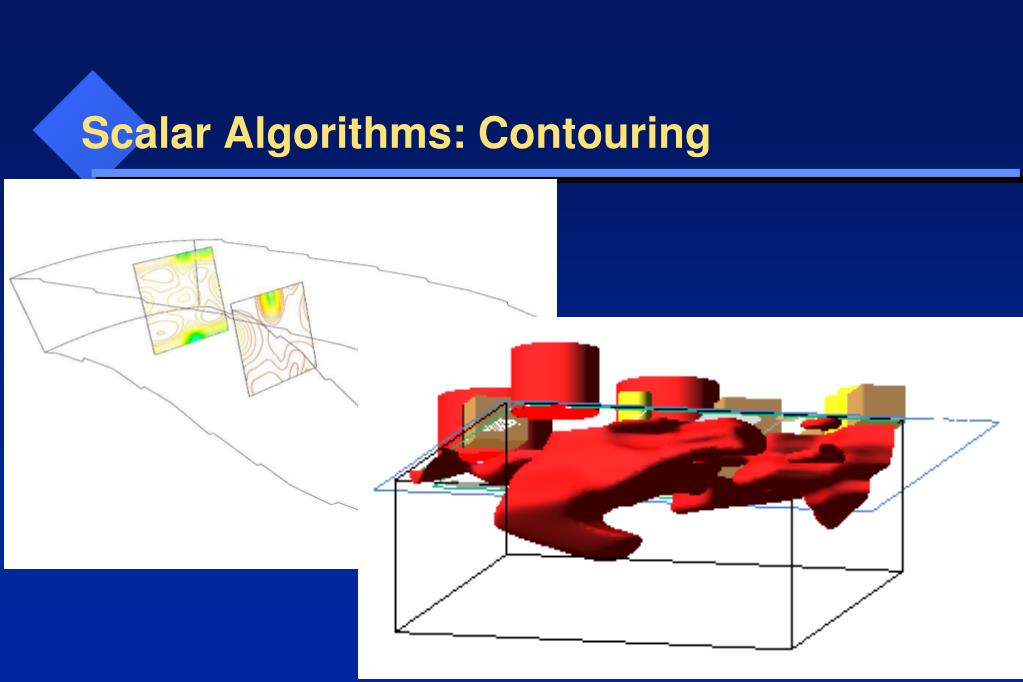 Scalar Algorithms: Contouring